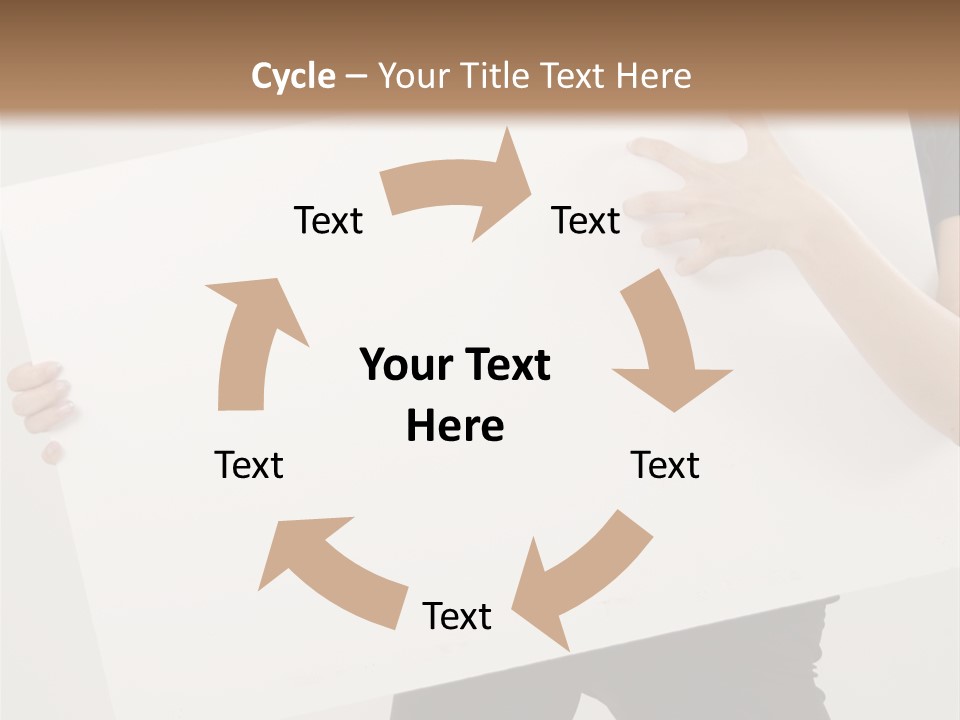 Cycle – Your Title Text Here

Text

Text

Your Text Here

Text

Text

Text